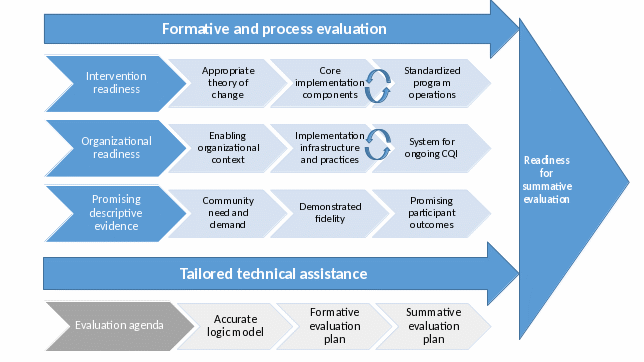 Formative and process evaluation

Intervention readiness

Appropriate theory of change

Core implementation components

Standardized program operations

Organizational readiness

Enabling organizational context

Implementation infrastructure and practices

System for ongoing CQI

Promising descriptive evidence

Community need and demand

Demonstrated fidelity

Promising participant outcomes

Tailored technical assistance

Evaluation agenda

Accurate logic model

Formative evaluation plan

Summative evaluation plan

Readiness for summative evaluation